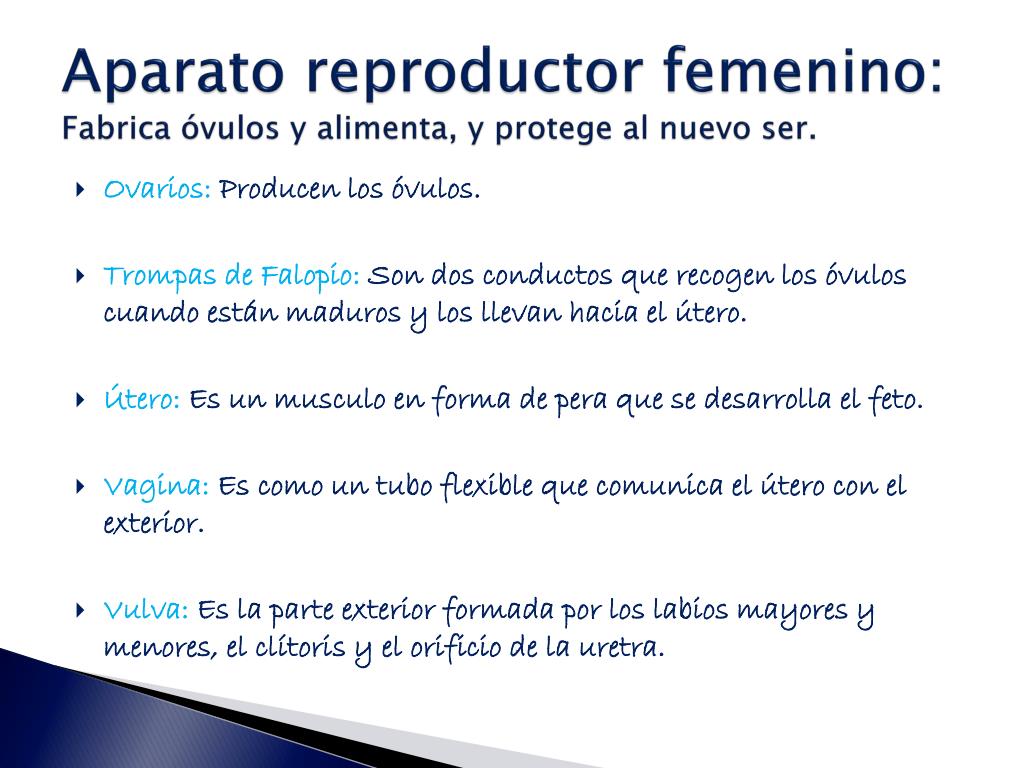 Aparato reproductor femenino:
Fabrica óvulos y alimenta, y protege al nuevo ser.

Ovarios: Producen los óvulos.

Trompas de Falopio: Son dos conductos que recogen los óvulos cuando están maduros y los llevan hacia el útero.

Útero: Es un musculo en forma de pera que se desarrolla el feto.

Vagina: Es como un tubo flexible que comunica el útero con el exterior.

Vulva: Es la parte exterior formada por los labios mayores y menores, el clítoris y el orificio de la uretra.